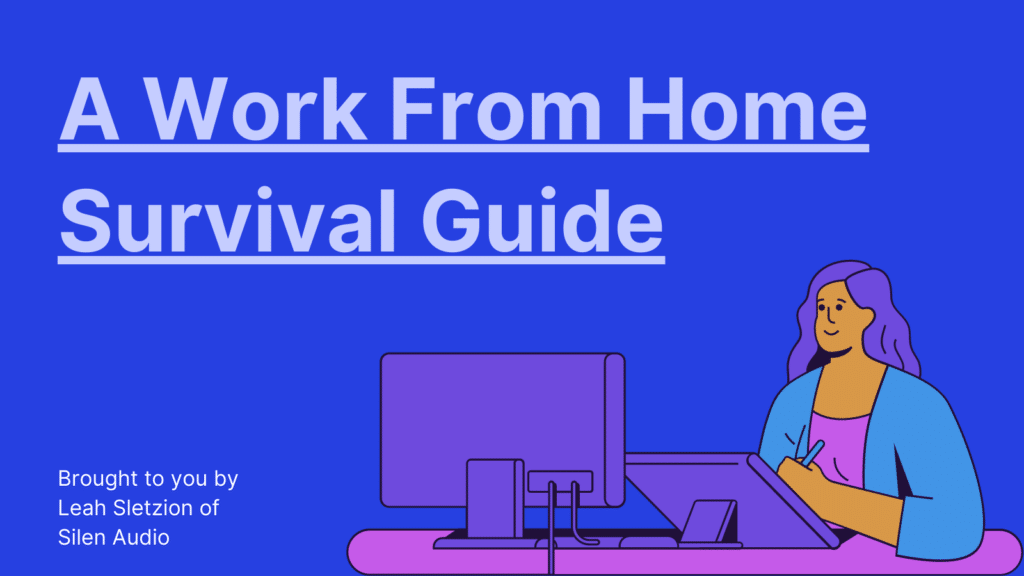 A Work From Home Survival Guide

Brought to you by
Leah Sletzion of
Silen Audio